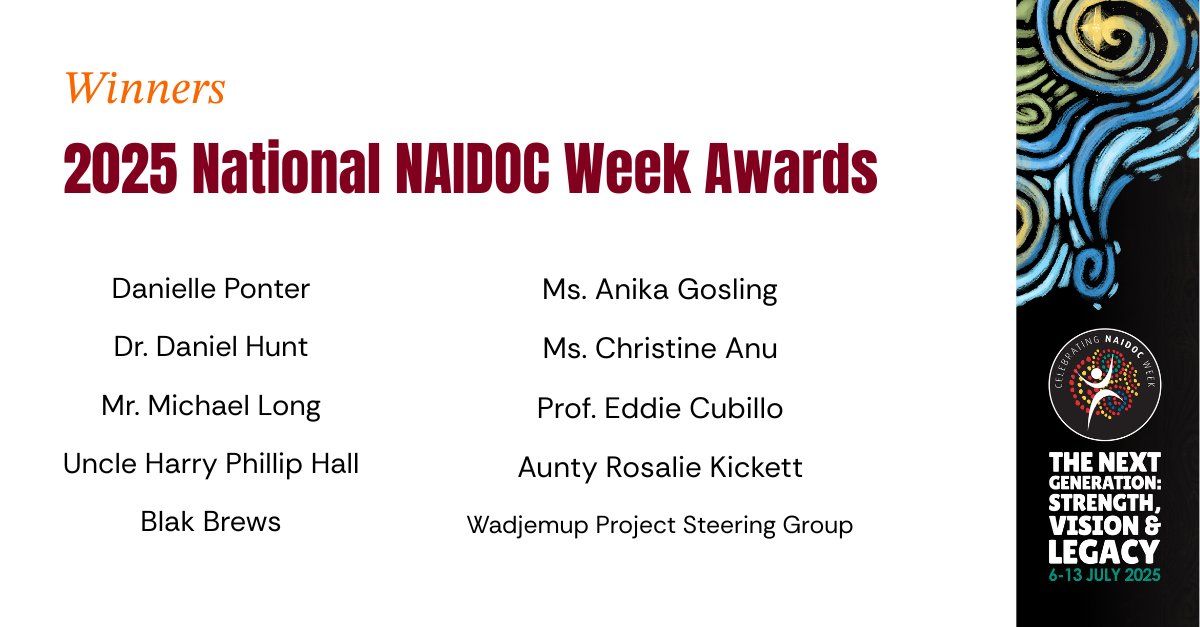 Winners

2025 National NAIDOC Week Awards

Danielle Ponter

Dr. Daniel Hunt

Mr. Michael Long

Uncle Harry Phillip Hall

Blak Brews

Ms. Anika Gosling

Ms. Christine Anu

Prof. Eddie Cubillo

Aunty Rosalie Kickett

Wadjemup Project Steering Group

CELEBRATING NAIDOC WEEK

THE NEXT GENERATION: STRENGTH, VISION & LEGACY

6-13 JULY 2025